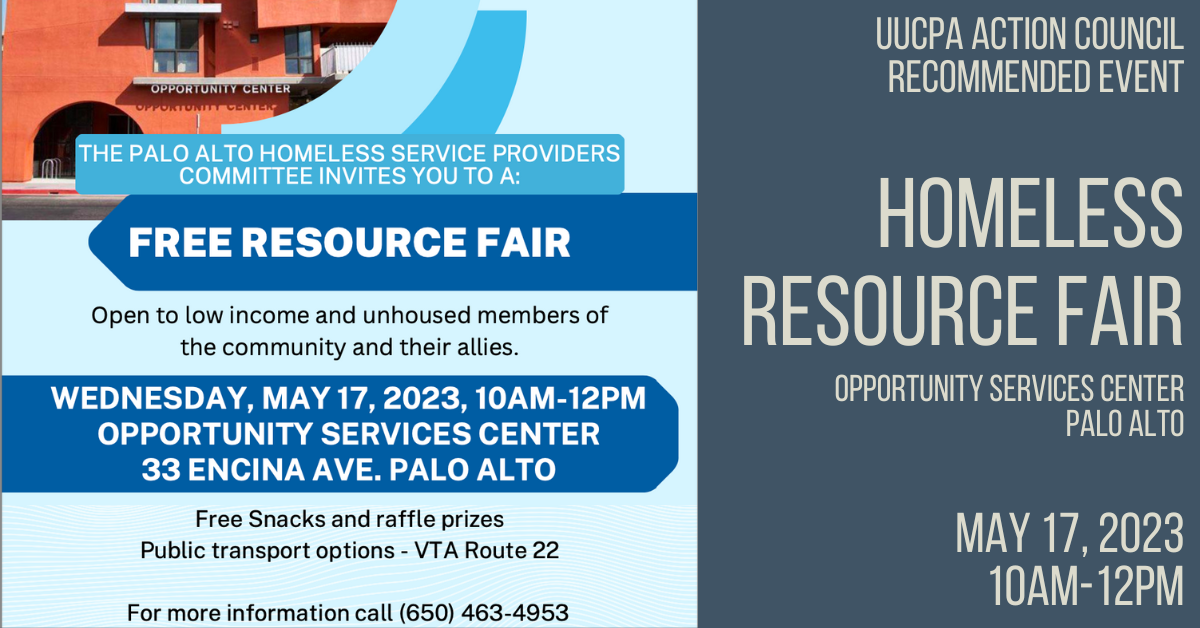 OPPORTUNITY CENTER

OPPORTUNITY CENTER

THE PALO ALTO HOMELESS SERVICE PROVIDERS COMMITTEE INVITES YOU TO A:

FREE RESOURCE FAIR

Open to low income and unhoused members of the community and their allies.

WEDNESDAY, MAY 17, 2023, 10AM-12PM
OPPORTUNITY SERVICES CENTER
33 ENCINA AVE. PALO ALTO

Free Snacks and raffle prizes
Public transport options - VTA Route 22

For more information call (650) 463-4953

UUCPA ACTION COUNCIL RECOMMENDED EVENT

HOMELESS RESOURCE FAIR

OPPORTUNITY SERVICES CENTER
PALO ALTO

MAY 17, 2023
10AM-12PM